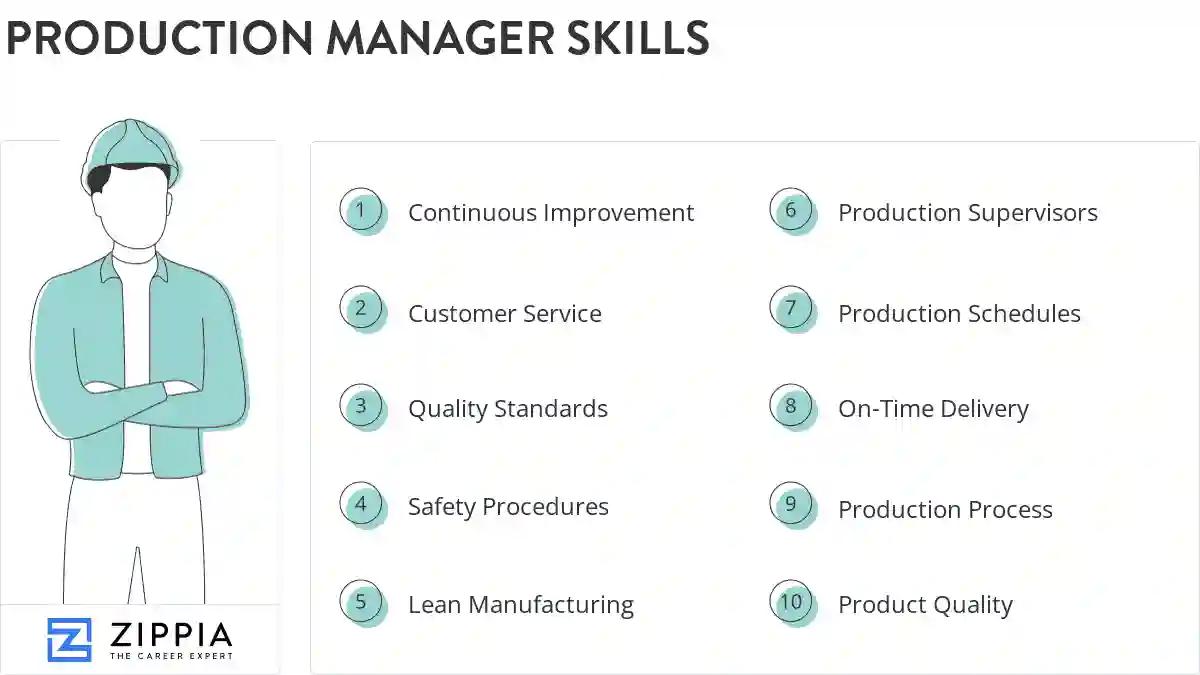 PRODUCTION MANAGER SKILLS

1 Continuous Improvement

2 Customer Service

3 Quality Standards

4 Safety Procedures

5 Lean Manufacturing

6 Production Supervisors

7 Production Schedules

8 On-Time Delivery

9 Production Process

10 Product Quality

ZIPPIA
THE CAREER EXPERT